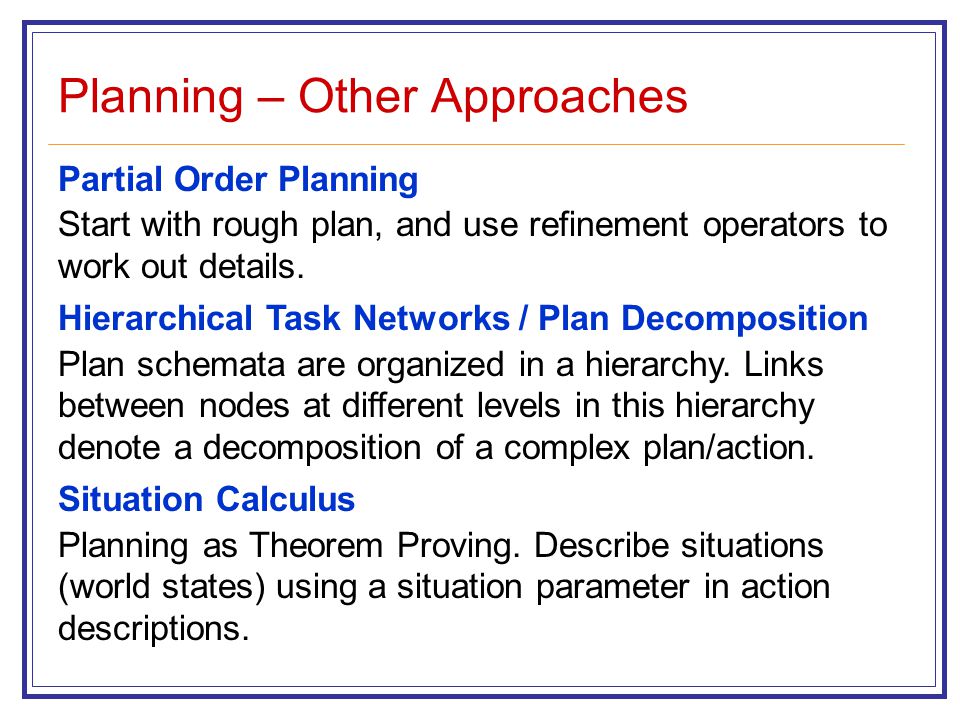 Planning – Other Approaches

Partial Order Planning
Start with rough plan, and use refinement operators to work out details.

Hierarchical Task Networks / Plan Decomposition
Plan schemata are organized in a hierarchy. Links between nodes at different levels in this hierarchy denote a decomposition of a complex plan/action.

Situation Calculus
Planning as Theorem Proving. Describe situations (world states) using a situation parameter in action descriptions.